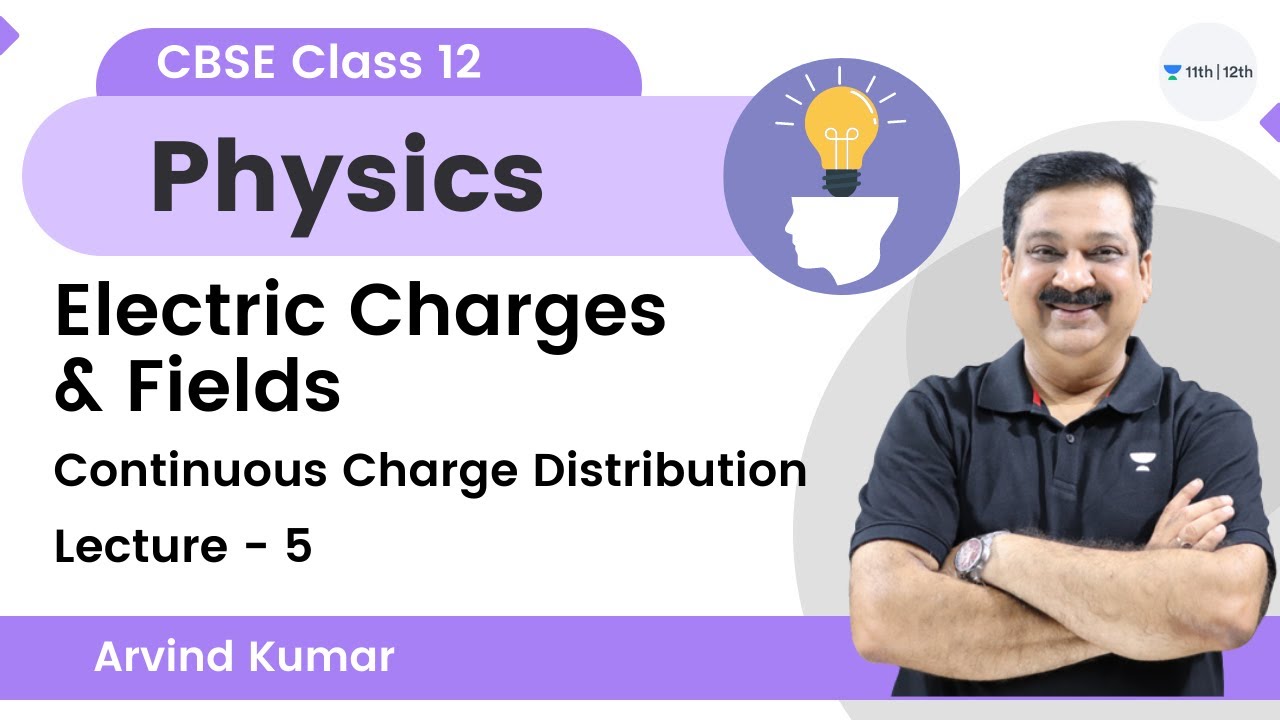 CBSE Class 12

11th | 12th

Physics

Electric Charges & Fields

Continuous Charge Distribution

Lecture - 5

Arvind Kumar